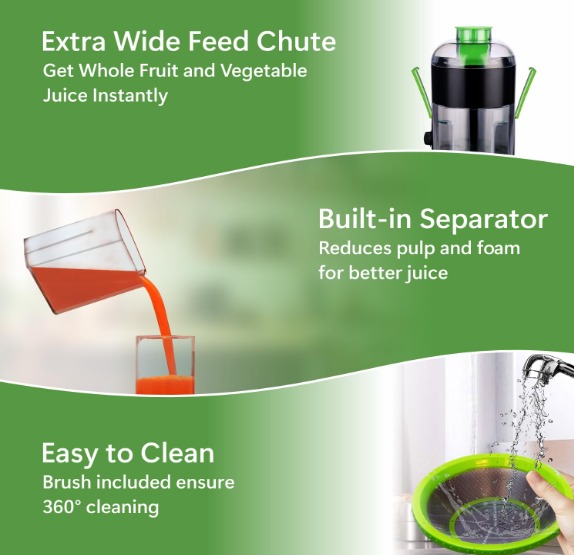 Extra Wide Feed Chute
Get Whole Fruit and Vegetable Juice Instantly

Built-in Separator
Reduces pulp and foam for better juice

Easy to Clean
Brush included ensure 360° cleaning